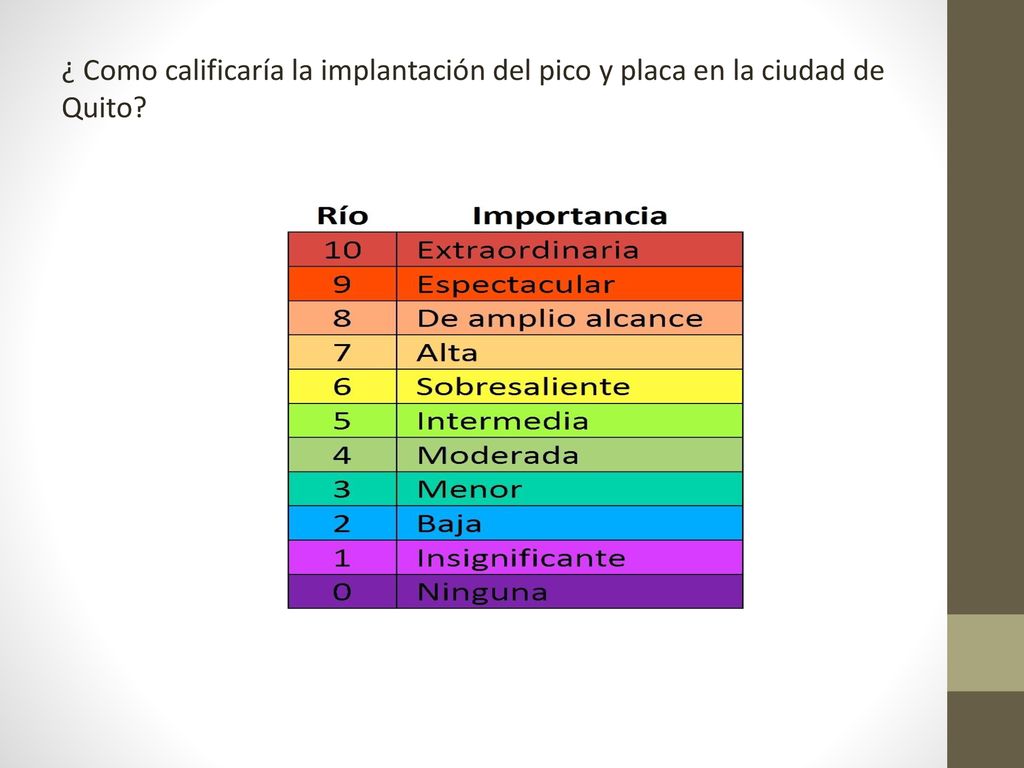 ¿ Como calificaría la implantación del pico y placa en la ciudad de Quito?

| Río | Importancia |
|---|---|
| 10 | Extraordinaria |
| 9 | Espectacular |
| 8 | De amplio alcance |
| 7 | Alta |
| 6 | Sobresaliente |
| 5 | Intermedia |
| 4 | Moderada |
| 3 | Menor |
| 2 | Baja |
| 1 | Insignificante |
| 0 | Ninguna |